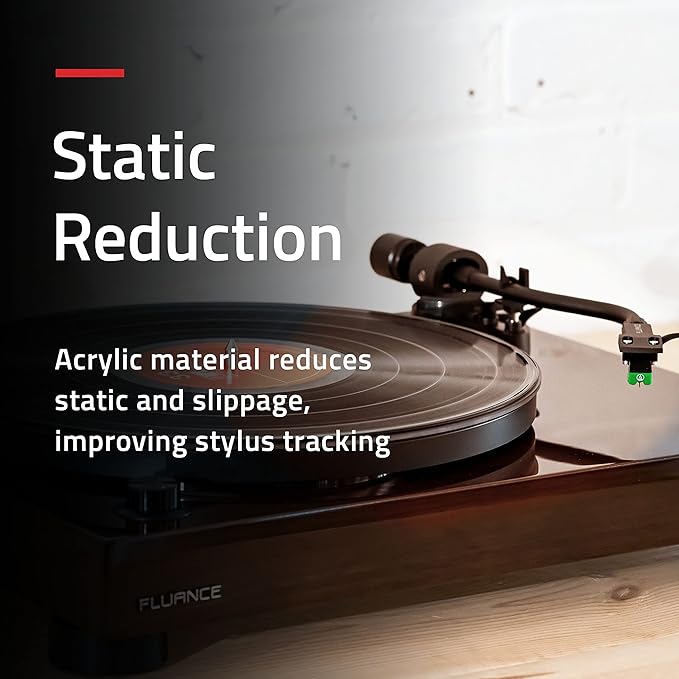 Static Reduction

Acrylic material reduces static and slippage, improving stylus tracking

FLUANCE